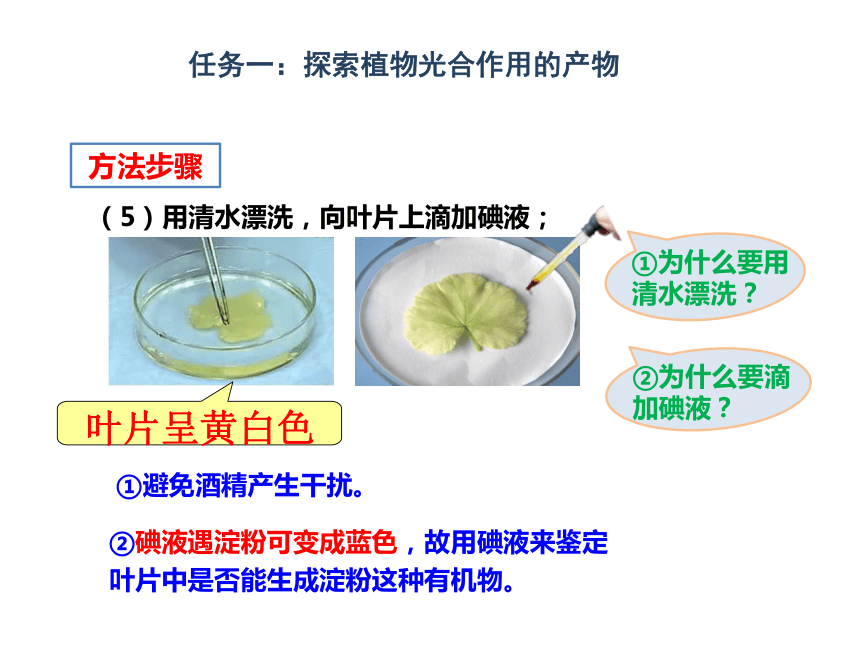 任务一：探索植物光合作用的产物

方法步骤

（5）用清水漂洗，向叶片上滴加碘液；

①为什么要用清水漂洗？

②为什么要滴加碘液？

叶片呈黄白色

①避免酒精产生干扰。

②碘液遇淀粉可变成蓝色，故用碘液来鉴定叶片中是否能生成淀粉这种有机物。